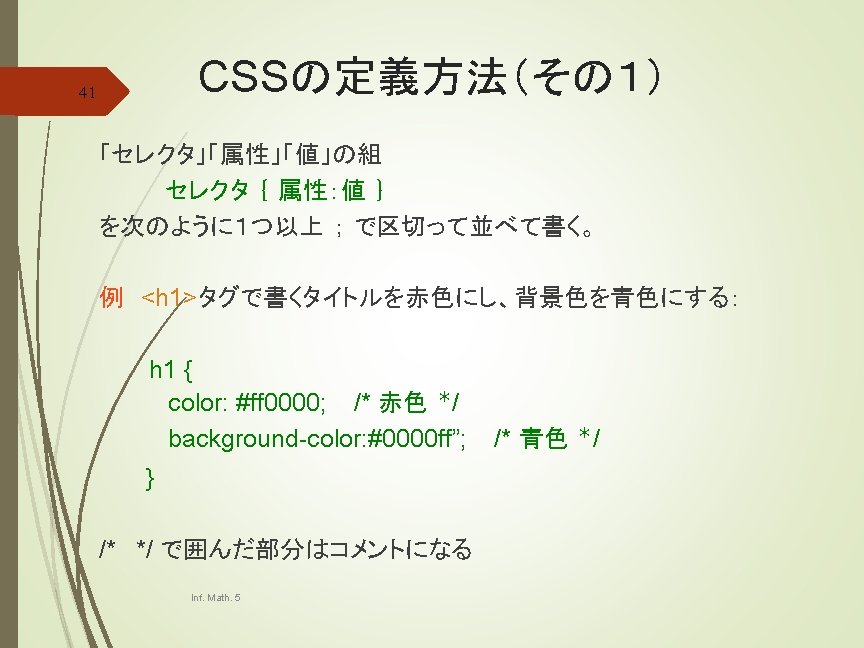 41

CSSの定義方法（その１）

「セレクタ」「属性」「値」の組

セレクタ ｛ 属性：値 ｝

を次のように１つ以上 ； で区切って並べて書く。

例 <h1>タグで書くタイトルを赤色にし、背景色を青色にする：

h1 {
color: #ff0000; /* 赤色 */
background-color:#0000ff”; /* 青色 */
}

/* */ で囲んだ部分はコメントになる

Inf. Math. 5